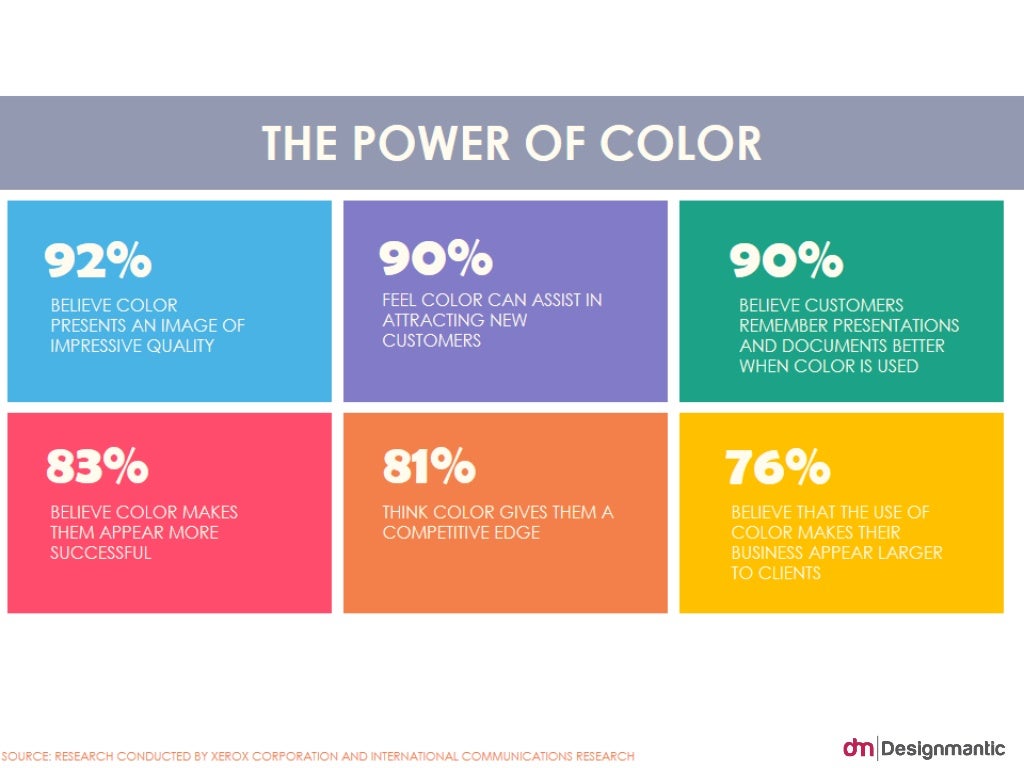 THE POWER OF COLOR

92%
BELIEVE COLOR PRESENTS AN IMAGE OF IMPRESSIVE QUALITY

90%
FEEL COLOR CAN ASSIST IN ATTRACTING NEW CUSTOMERS

90%
BELIEVE CUSTOMERS REMEMBER PRESENTATIONS AND DOCUMENTS BETTER WHEN COLOR IS USED

83%
BELIEVE COLOR MAKES THEM APPEAR MORE SUCCESSFUL

81%
THINK COLOR GIVES THEM A COMPETITIVE EDGE

76%
BELIEVE THAT THE USE OF COLOR MAKES THEIR BUSINESS APPEAR LARGER TO CLIENTS

SOURCE: RESEARCH CONDUCTED BY XEROX CORPORATION AND INTERNATIONAL COMMUNICATIONS RESEARCH

dm Designmantic